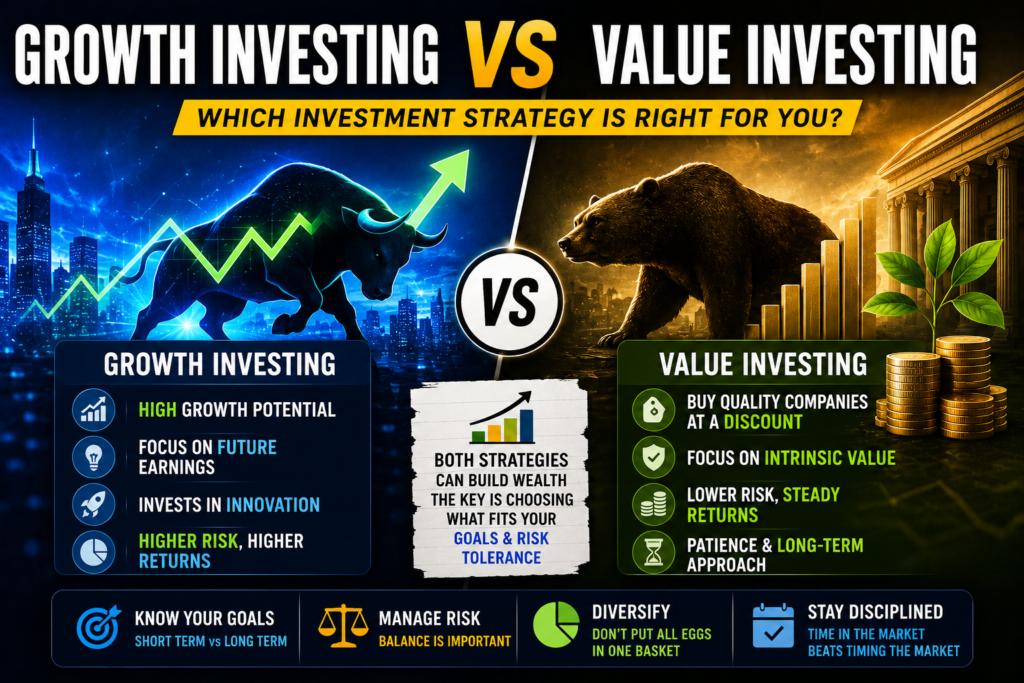 GROWTH INVESTING VS VALUE INVESTING

WHICH INVESTMENT STRATEGY IS RIGHT FOR YOU?

VS

GROWTH INVESTING

HIGH GROWTH POTENTIAL

FOCUS ON FUTURE EARNINGS

INVESTS IN INNOVATION

HIGHER RISK, HIGHER RETURNS

BOTH STRATEGIES CAN BUILD WEALTH THE KEY IS CHOOSING WHAT FITS YOUR GOALS & RISK TOLERANCE

VALUE INVESTING

BUY QUALITY COMPANIES AT A DISCOUNT

FOCUS ON INTRINSIC VALUE

LOWER RISK, STEADY RETURNS

PATIENCE & LONG-TERM APPROACH

KNOW YOUR GOALS
SHORT TERM vs LONG TERM

MANAGE RISK
BALANCE IS IMPORTANT

DIVERSIFY
DON'T PUT ALL EGGS IN ONE BASKET

STAY DISCIPLINED
TIME IN THE MARKET BEATS TIMING THE MARKET